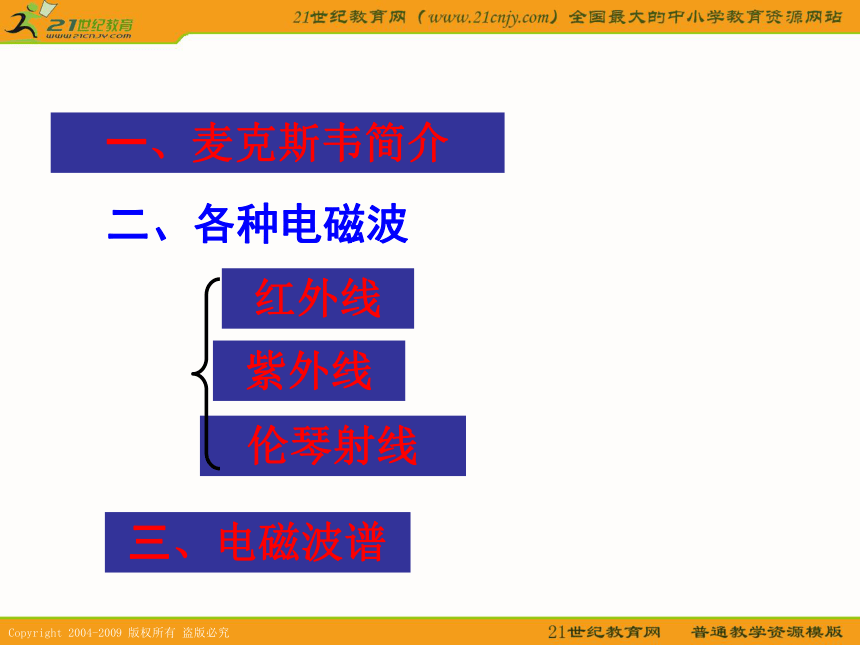 21世纪教育
www.21cnjy.com

21世纪教育网（www.21cnjy.com）全国最大的中小学教育资源网站

一、麦克斯韦简介

二、各种电磁波

红外线

紫外线

伦琴射线

三、电磁波谱

Copyright 2004-2009 版权所有 盗版必究

21世纪教育网　普通教学资源模版